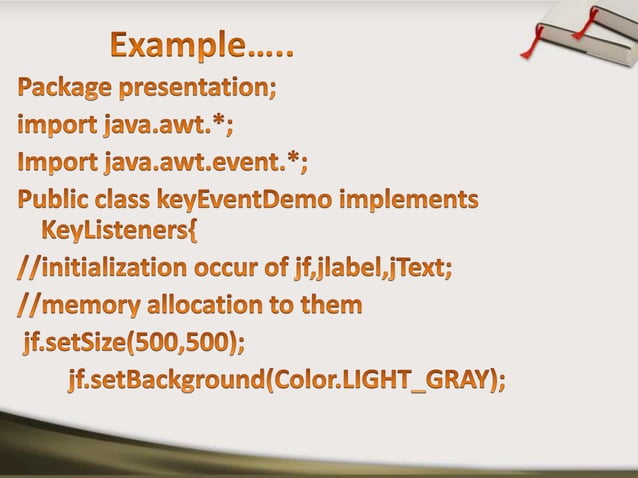 Example…..

Package presentation;

import java.awt.*;

Import java.awt.event.*;

Public class keyEventDemo implements KeyListeners{

//initialization occur of jf,jlabel,jText;

//memory allocation to them

jf.setSize(500,500);

jf.setBackground(Color.LIGHT_GRAY);